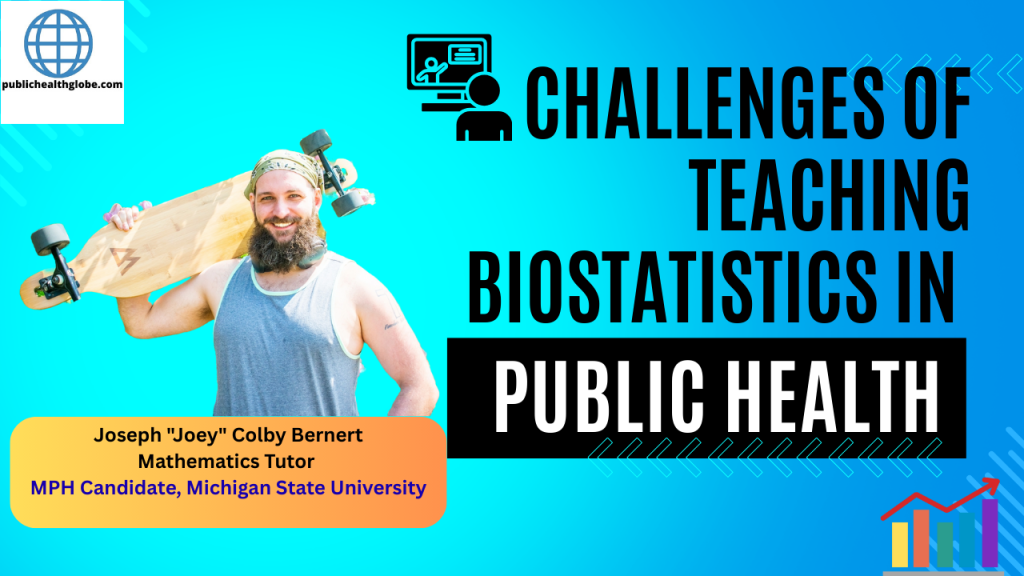 publichealthglobe.com

CHALLENGES OF TEACHING BIOSTATISTICS IN

PUBLIC HEALTH

Joseph "Joey" Colby Bernert
Mathematics Tutor
MPH Candidate, Michigan State University